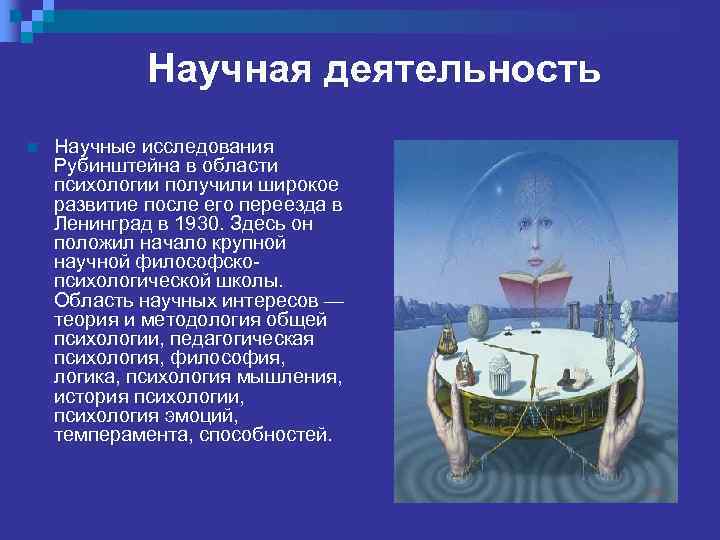 Научная деятельность

Научные исследования Рубинштейна в области психологии получили широкое развитие после его переезда в Ленинград в 1930. Здесь он положил начало крупной научной философско-психологической школы. Область научных интересов — теория и методология общей психологии, педагогическая психология, философия, логика, психология мышления, история психологии, психология эмоций, темперамента, способностей.